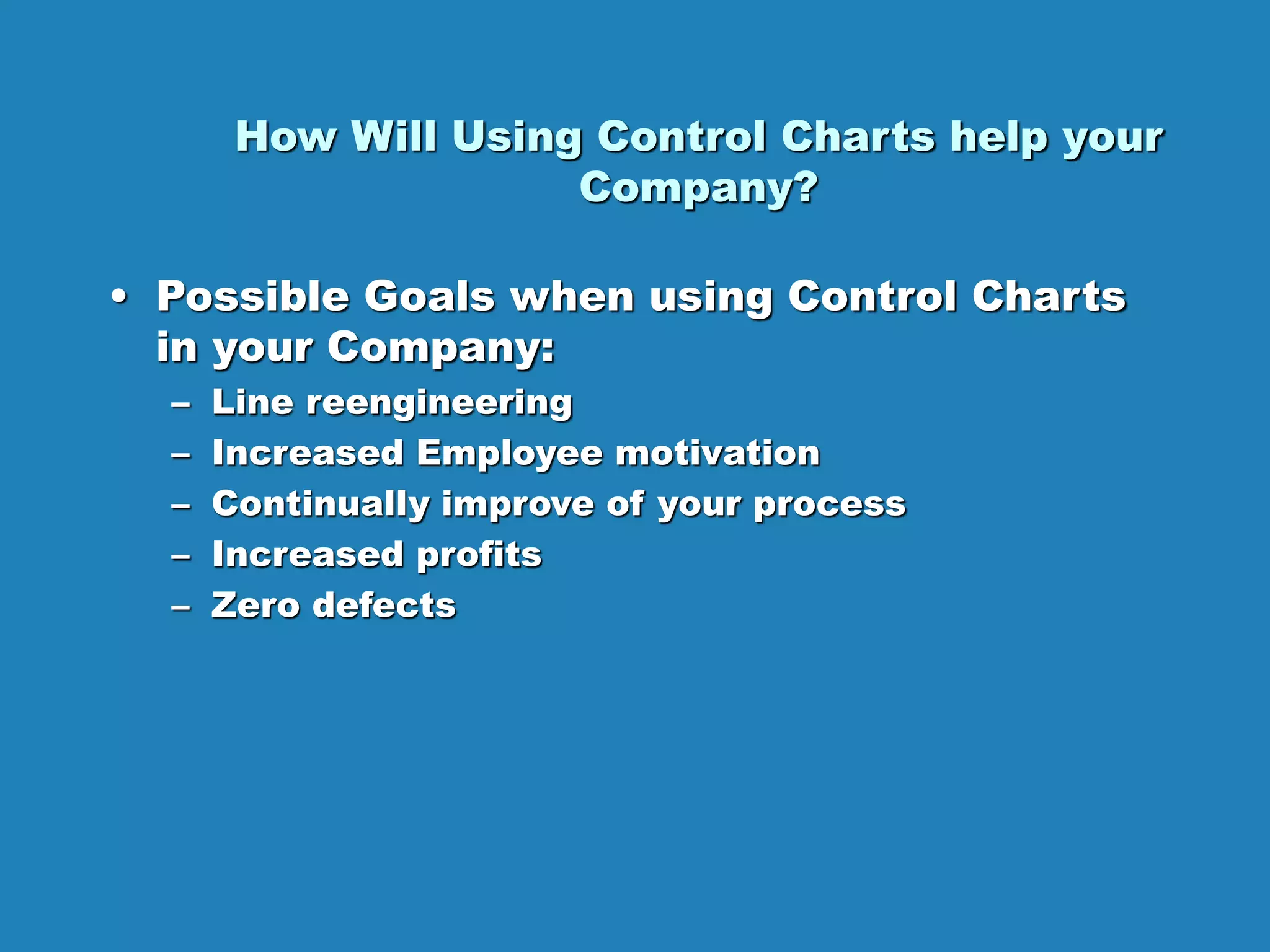 How Will Using Control Charts help your Company?

• Possible Goals when using Control Charts in your Company:
– Line reengineering
– Increased Employee motivation
– Continually improve of your process
– Increased profits
– Zero defects